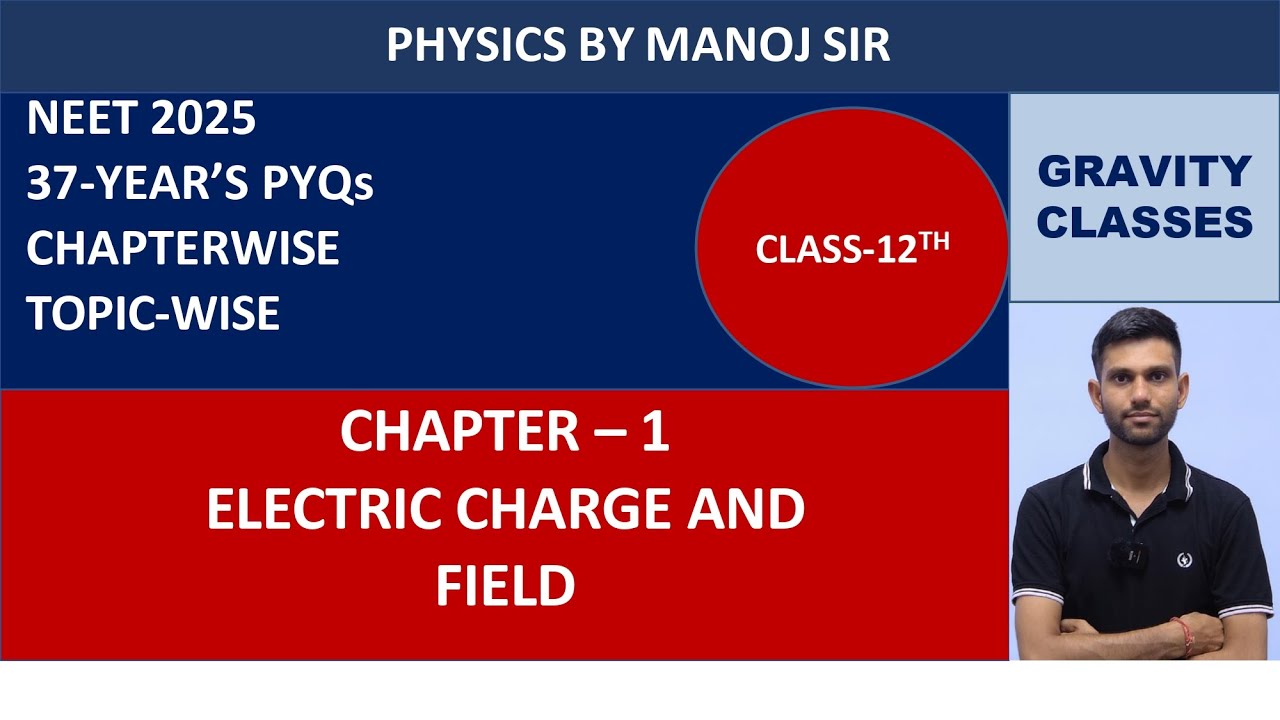 PHYSICS BY MANOJ SIR

NEET 2025
37-YEAR'S PYQs
CHAPTERWISE
TOPIC-WISE

CLASS-12$^{TH}$

GRAVITY CLASSES

CHAPTER – 1
ELECTRIC CHARGE AND FIELD